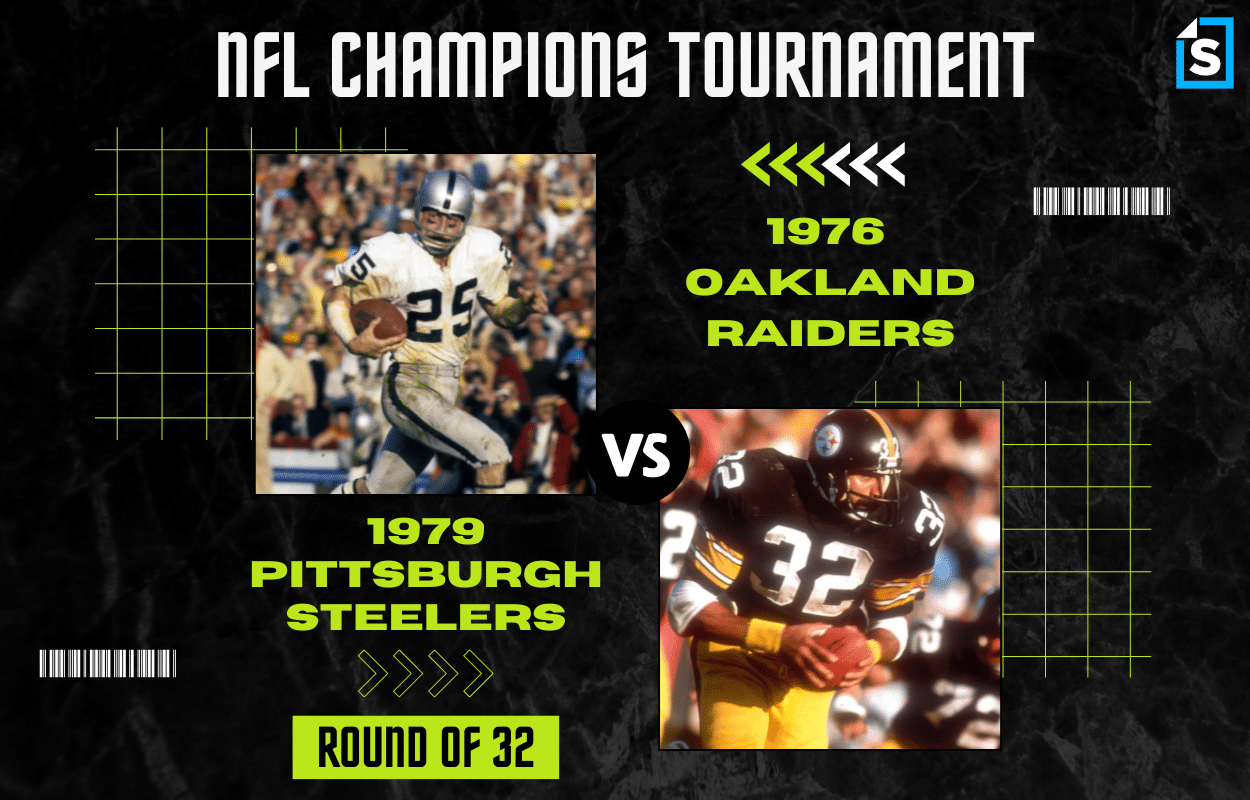 NFL CHAMPIONS TOURNAMENT

S

1976
OAKLAND
RAIDERS

25

VS

1979
PITTSBURGH
STEELERS

32

ROUND OF 32